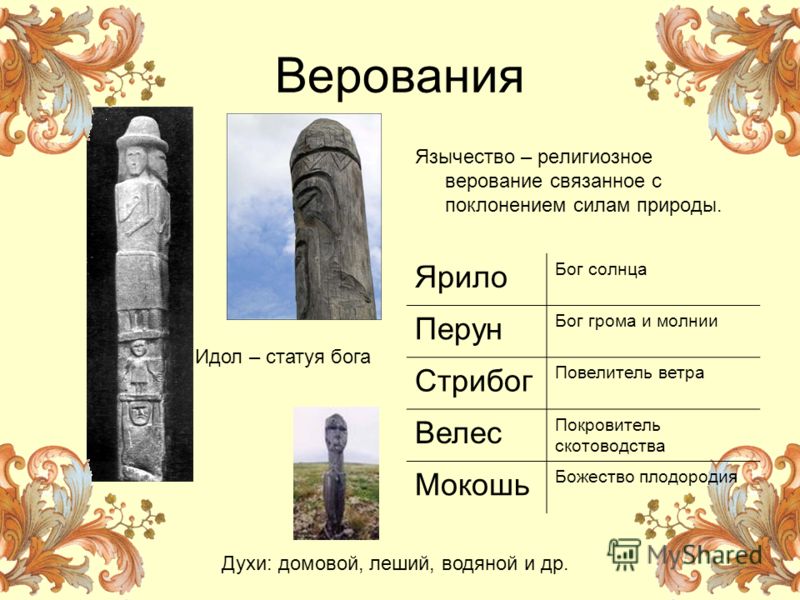 Верования

Язычество – религиозное верование связанное с поклонением силам природы.

| Ярило | Бог солнца |
|---|---|
| Перун | Бог грома и молнии |
| Стрибог | Повелитель ветра |
| Велес | Покровитель скотоводства |
| Мокошь | Божество плодородия |

Идол – статуя бога

Духи: домовой, леший, водяной и др.

MyShared